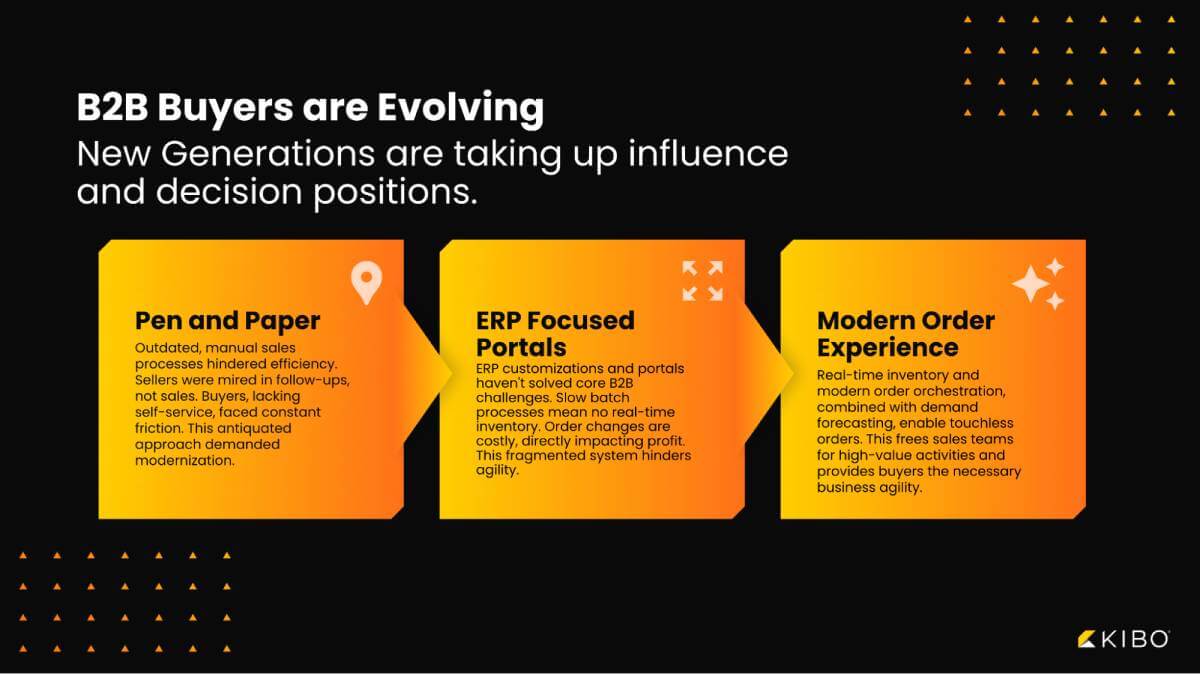 B2B Buyers are Evolving
New Generations are taking up influence and decision positions.

Pen and Paper
Outdated, manual sales processes hindered efficiency. Sellers were mired in follow-ups, not sales. Buyers, lacking self-service, faced constant friction. This antiquated approach demanded modernization.

ERP Focused Portals
ERP customizations and portals haven't solved core B2B challenges. Slow batch processes mean no real-time inventory. Order changes are costly, directly impacting profit. This fragmented system hinders agility.

Modern Order Experience
Real-time inventory and modern order orchestration, combined with demand forecasting, enable touchless orders. This frees sales teams for high-value activities and provides buyers the necessary business agility.

KIBO